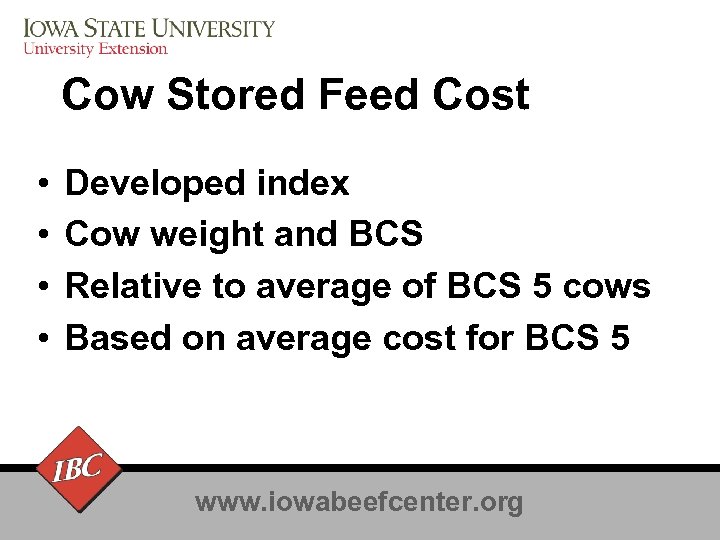 IOWA STATE UNIVERSITY
University Extension

Cow Stored Feed Cost

• Developed index
• Cow weight and BCS
• Relative to average of BCS 5 cows
• Based on average cost for BCS 5

IBC

www.iowabeefcenter.org